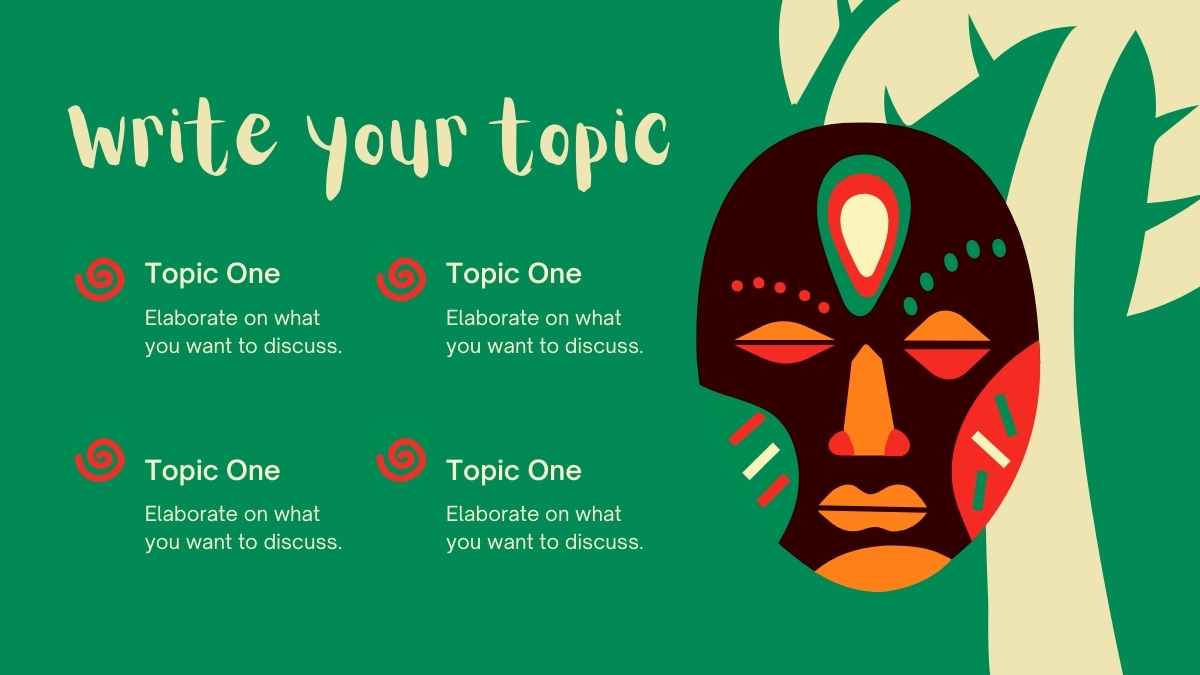 Write your topic

Topic One
Elaborate on what you want to discuss.

Topic One
Elaborate on what you want to discuss.

Topic One
Elaborate on what you want to discuss.

Topic One
Elaborate on what you want to discuss.